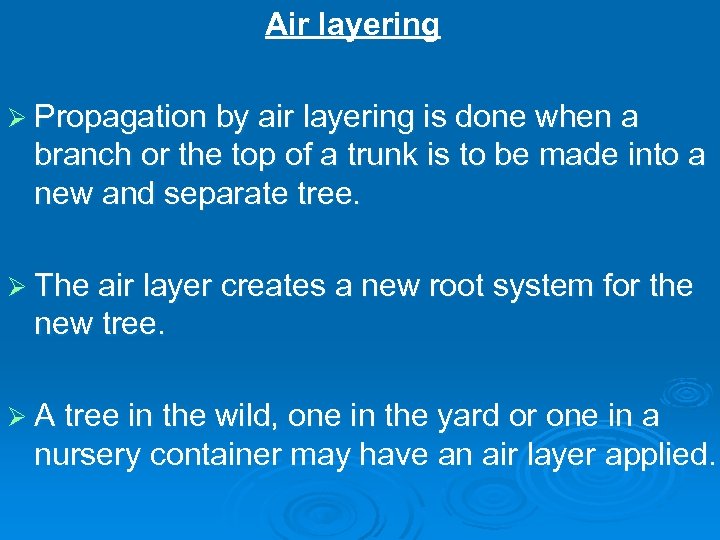 Air layering

➢ Propagation by air layering is done when a branch or the top of a trunk is to be made into a new and separate tree.

➢ The air layer creates a new root system for the new tree.

➢ A tree in the wild, one in the yard or one in a nursery container may have an air layer applied.